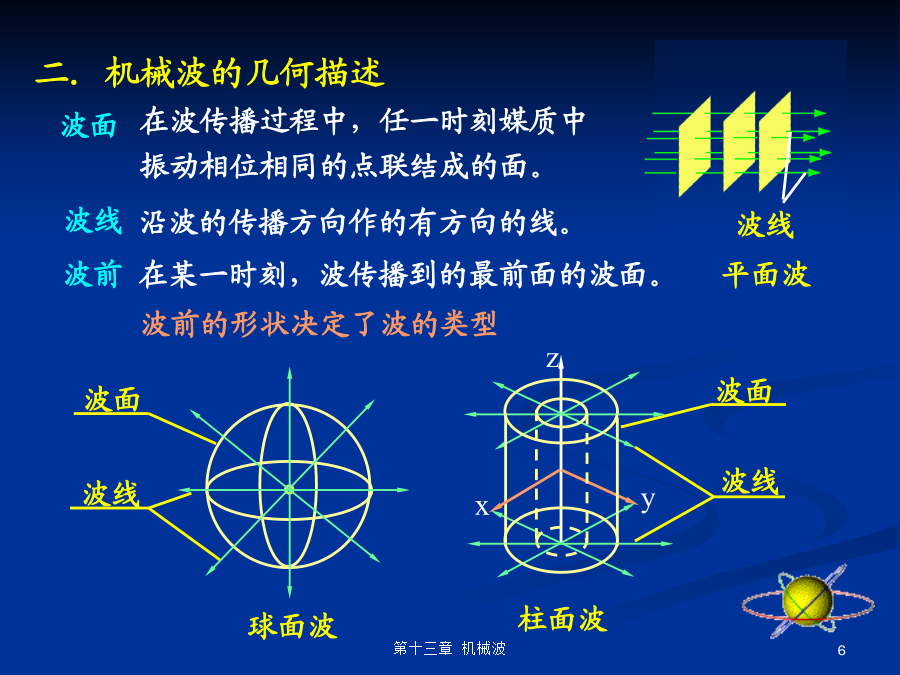 二. 机械波的几何描述

波面 在波传播过程中，任一时刻媒质中振动相位相同的点联结成的面。

波线 沿波的传播方向作的有方向的线。

波前 在某一时刻，波传播到的最前面的波面。

波前的形状决定了波的类型

波线

平面波

波面

波线

球面波

z

x

y

波面

波线

柱面波

第十三章 机械波

6